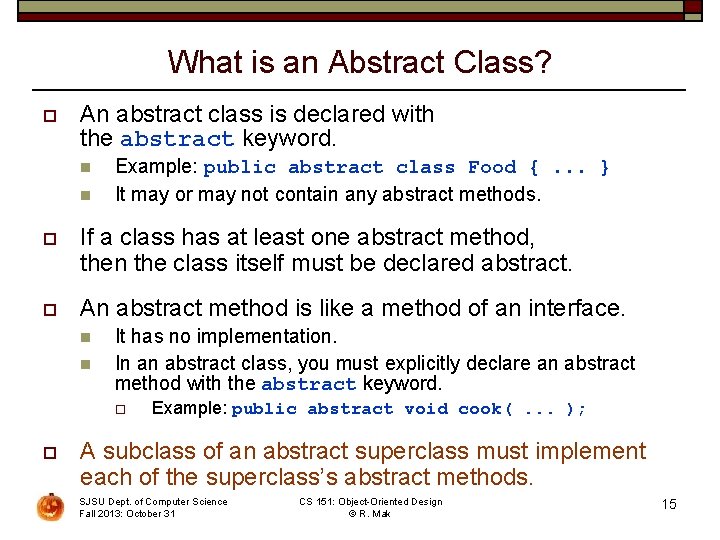 What is an Abstract Class?

An abstract class is declared with the abstract keyword.

Example: public abstract class Food { ... }

It may or may not contain any abstract methods.

If a class has at least one abstract method, then the class itself must be declared abstract.

An abstract method is like a method of an interface.

It has no implementation.

In an abstract class, you must explicitly declare an abstract method with the abstract keyword.

Example: public abstract void cook( ... );

A subclass of an abstract superclass must implement each of the superclass's abstract methods.

SJSU Dept. of Computer Science
Fall 2013: October 31

CS 151: Object-Oriented Design
© R. Mak

15